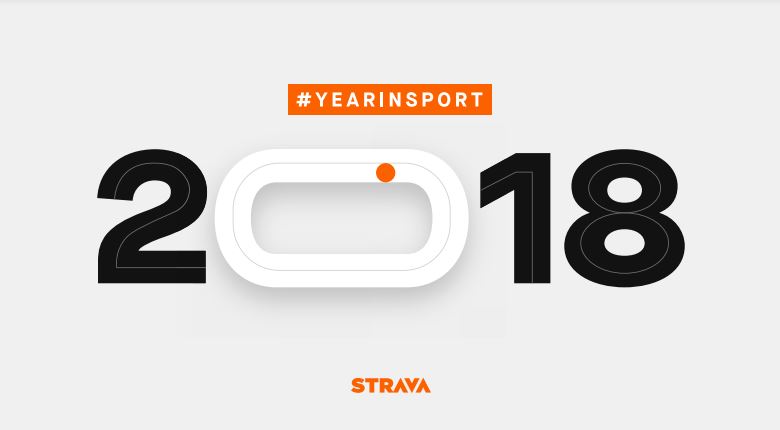 #YEARINSPORT

2018

STRAVA